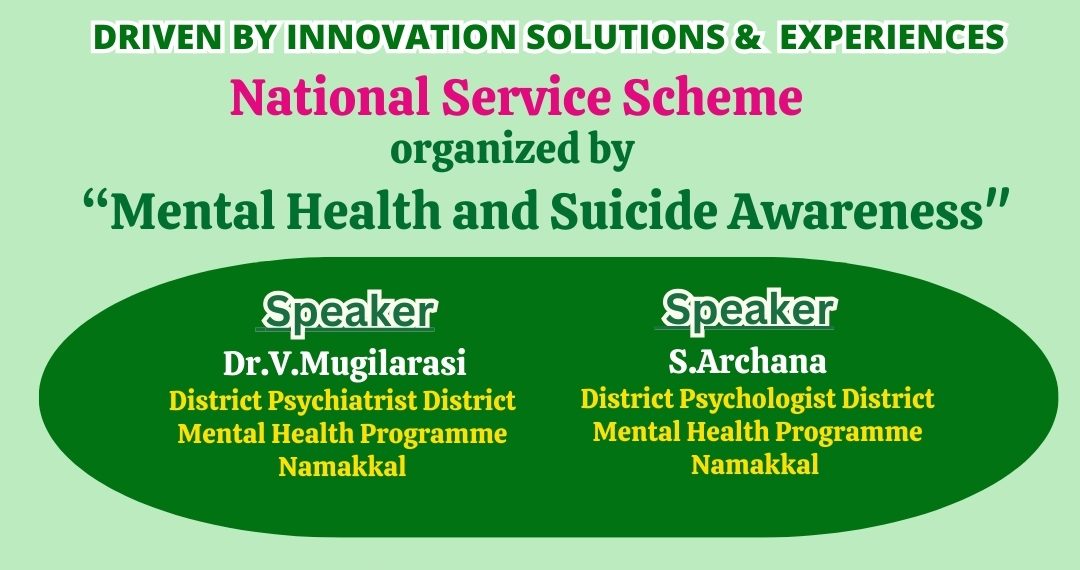 DRIVEN BY INNOVATION SOLUTIONS & EXPERIENCES

National Service Scheme

organized by

“Mental Health and Suicide Awareness"

Speaker

Dr.V.Mugilarasi

District Psychiatrist District Mental Health Programme Namakkal

Speaker

S.Archana

District Psychologist District Mental Health Programme Namakkal